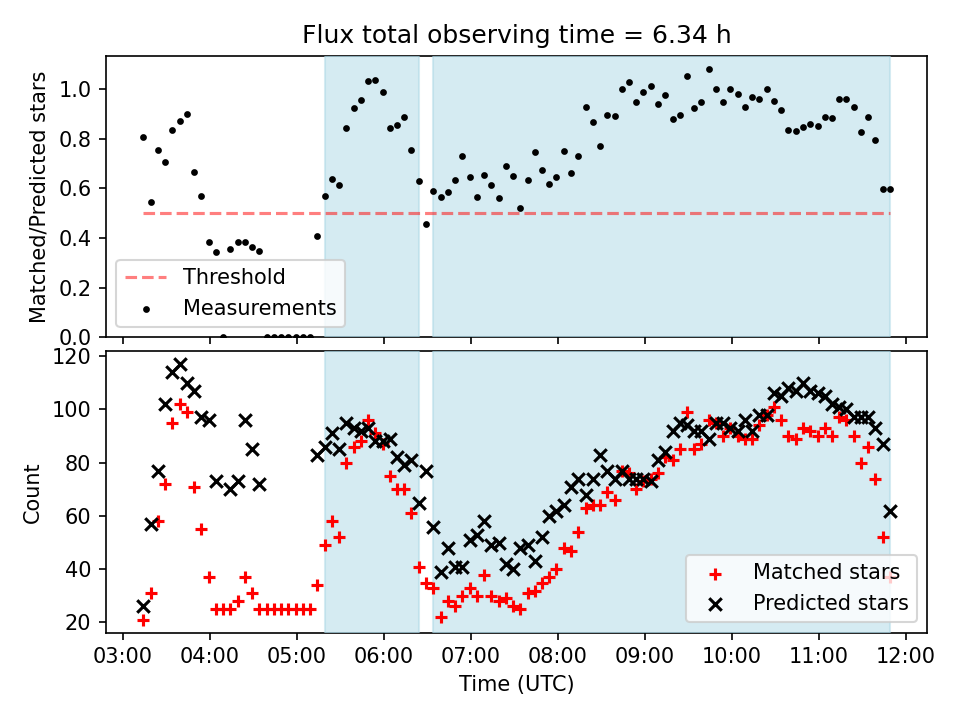 Flux total observing time = 6.34 h

Matched/Predicted stars

1.0
0.8
0.6
0.4
0.2
0.0

Threshold
Measurements

Count

120
100
80
60
40
20

Matched stars
Predicted stars

03:00 04:00 05:00 06:00 07:00 08:00 09:00 10:00 11:00 12:00

Time (UTC)